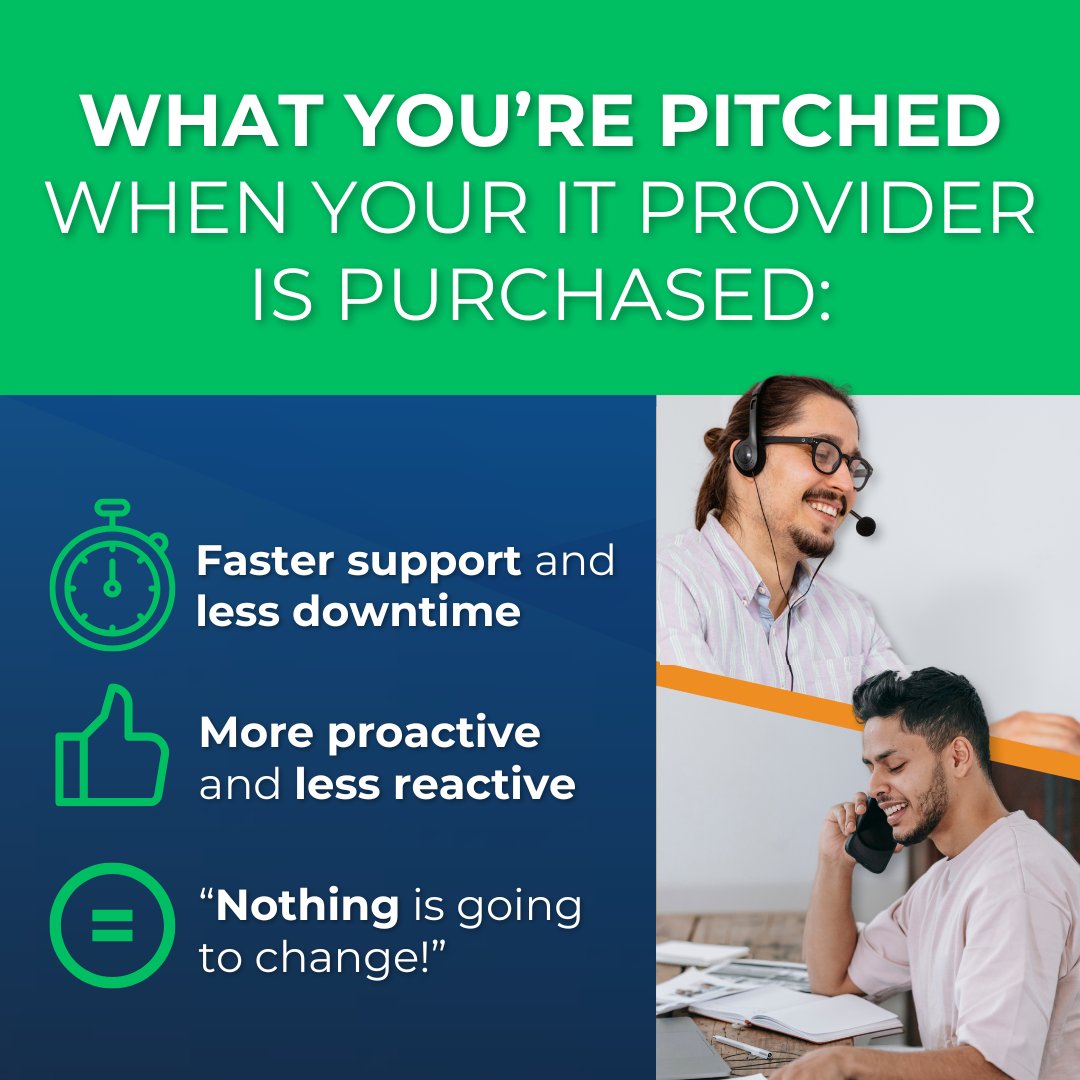 WHAT YOU'RE PITCHED WHEN YOUR IT PROVIDER IS PURCHASED:

Faster support and less downtime

More proactive and less reactive

"Nothing is going to change!"